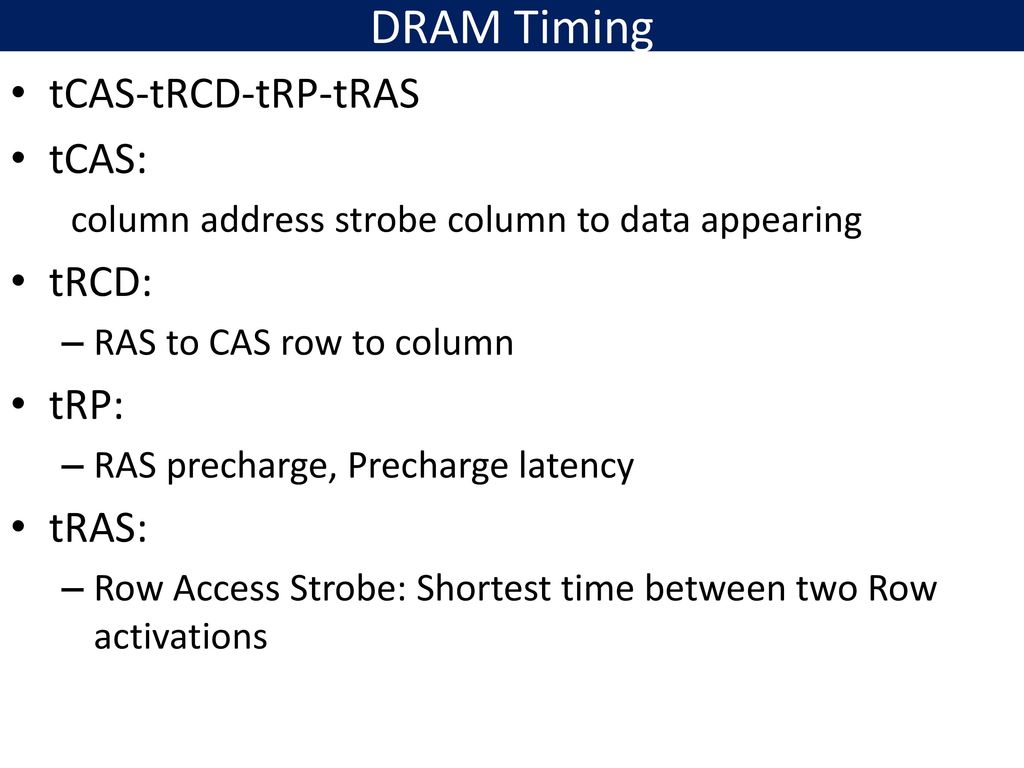 DRAM Timing

• tCAS-tRCD-tRP-tRAS
• tCAS:
column address strobe column to data appearing
• tRCD:
– RAS to CAS row to column
• tRP:
– RAS precharge, Precharge latency
• tRAS:
– Row Access Strobe: Shortest time between two Row activations